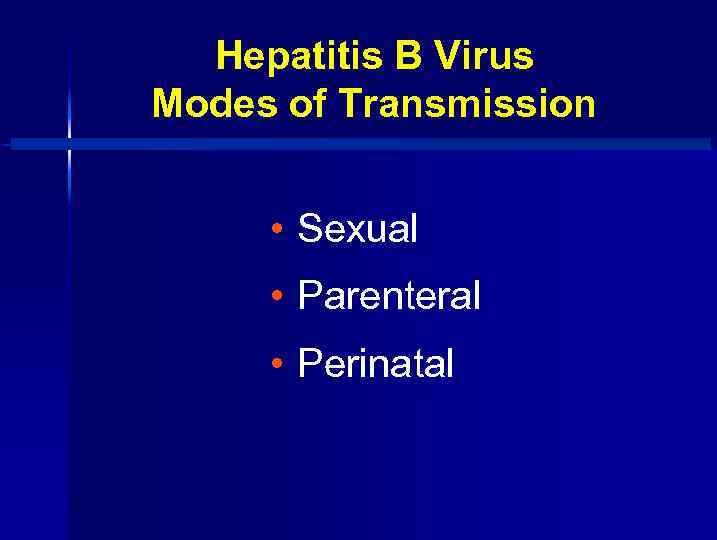 Hepatitis B Virus
Modes of Transmission

• Sexual
• Parenteral
• Perinatal